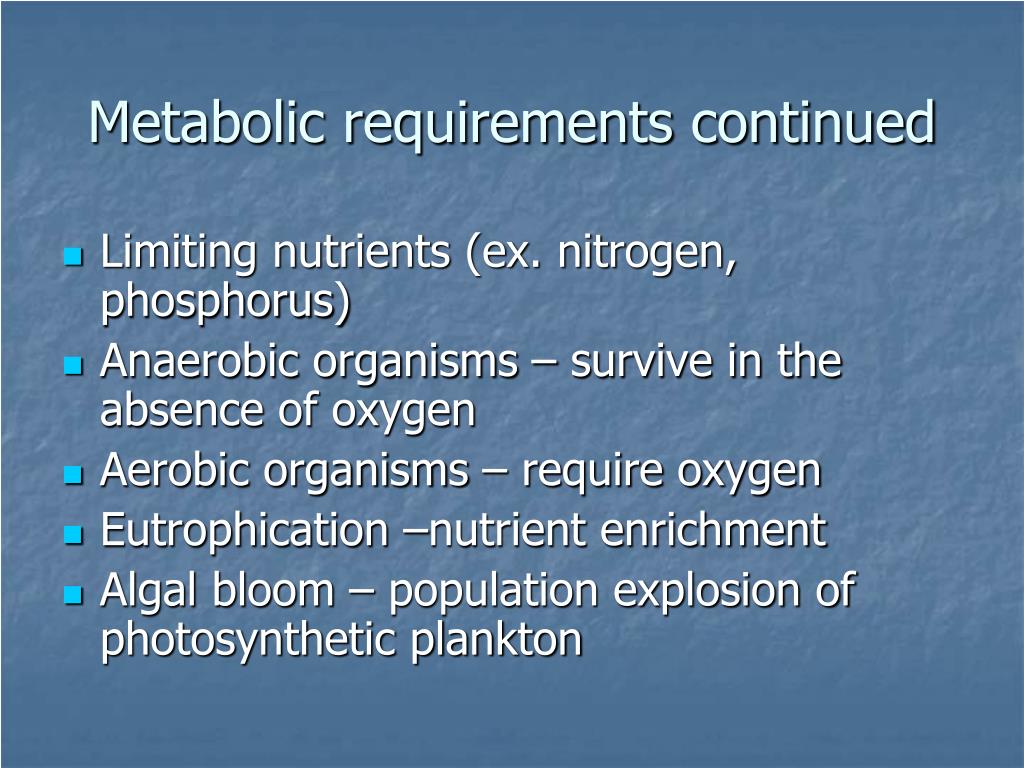 Metabolic requirements continued

- Limiting nutrients (ex. nitrogen, phosphorus)
- Anaerobic organisms – survive in the absence of oxygen
- Aerobic organisms – require oxygen
- Eutrophication –nutrient enrichment
- Algal bloom – population explosion of photosynthetic plankton